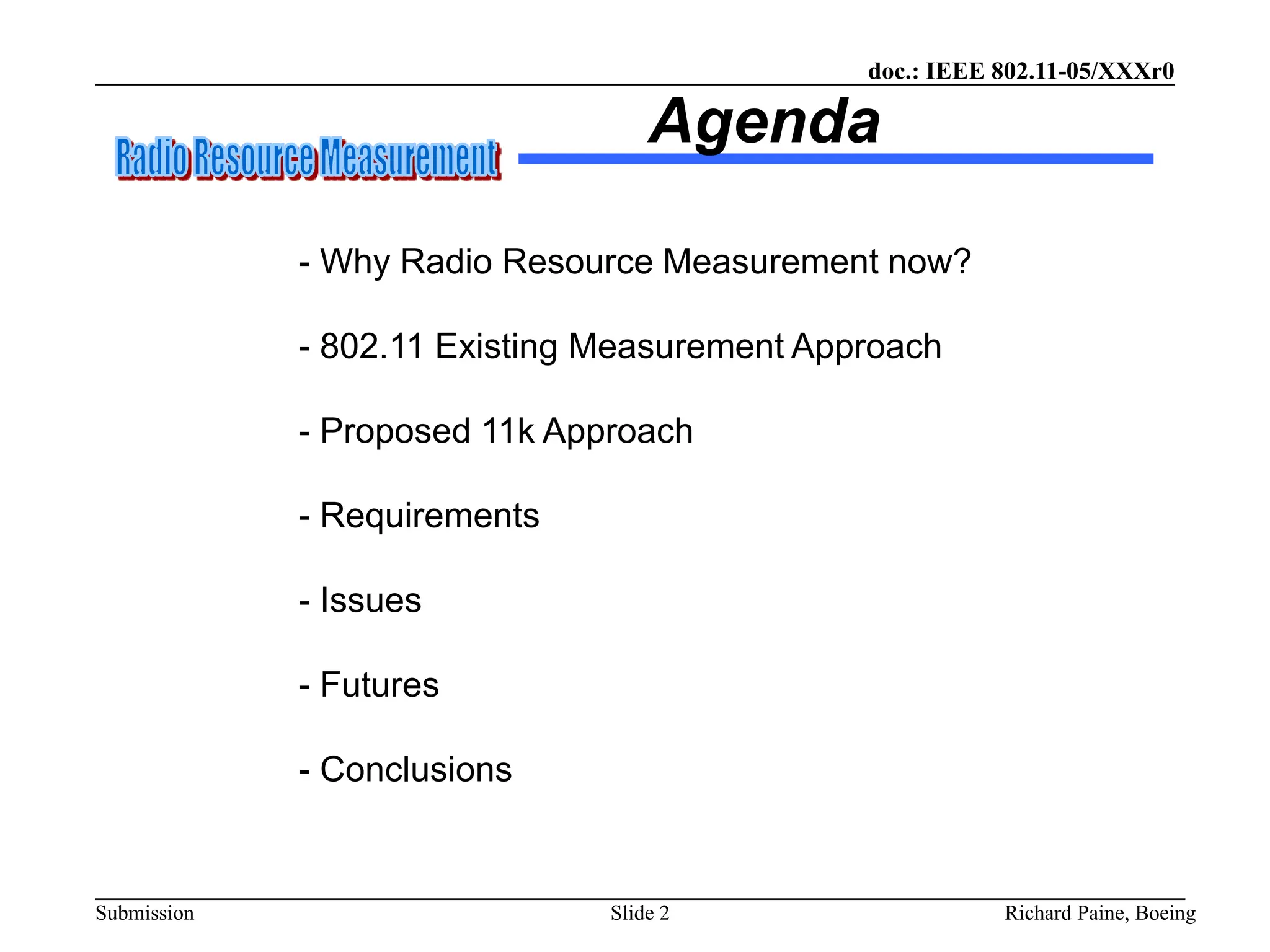 doc.: IEEE 802.11-05/XXXr0

Agenda

Radio Resource Measurement

- Why Radio Resource Measurement now?

- 802.11 Existing Measurement Approach

- Proposed 11k Approach

- Requirements

- Issues

- Futures

- Conclusions

Submission

Slide 2

Richard Paine, Boeing